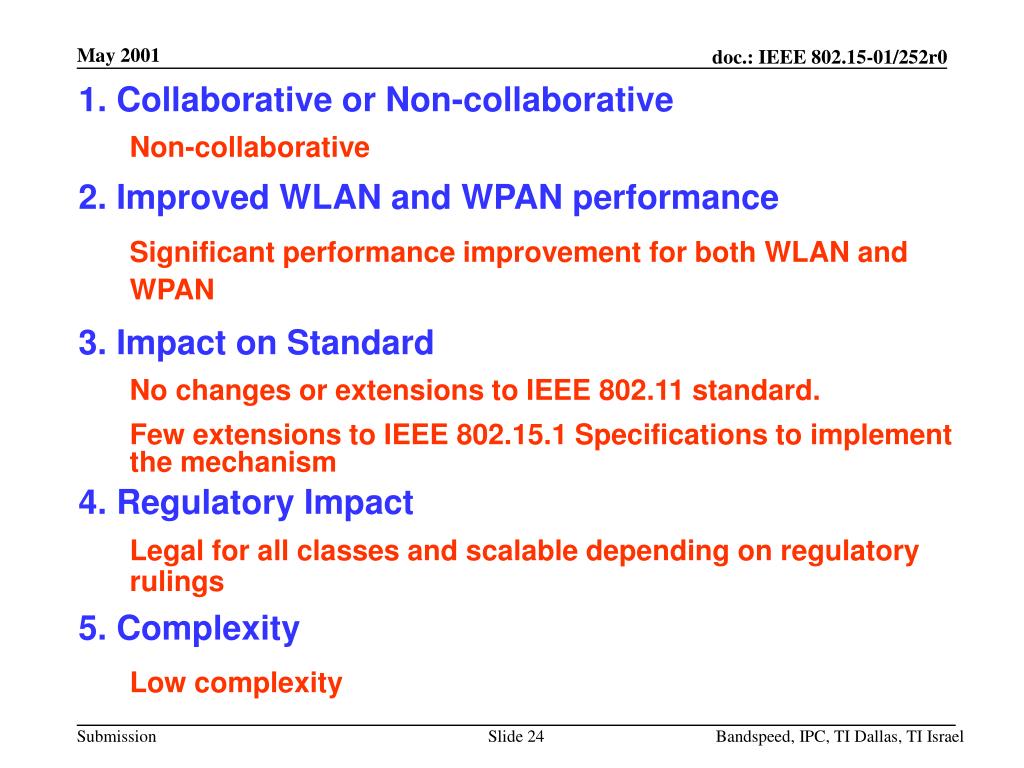 May 2001

doc.: IEEE 802.15-01/252r0

1. Collaborative or Non-collaborative

Non-collaborative

2. Improved WLAN and WPAN performance

Significant performance improvement for both WLAN and WPAN

3. Impact on Standard

No changes or extensions to IEEE 802.11 standard.

Few extensions to IEEE 802.15.1 Specifications to implement the mechanism

4. Regulatory Impact

Legal for all classes and scalable depending on regulatory rulings

5. Complexity

Low complexity

Submission

Slide 24

Bandspeed, IPC, TI Dallas, TI Israel